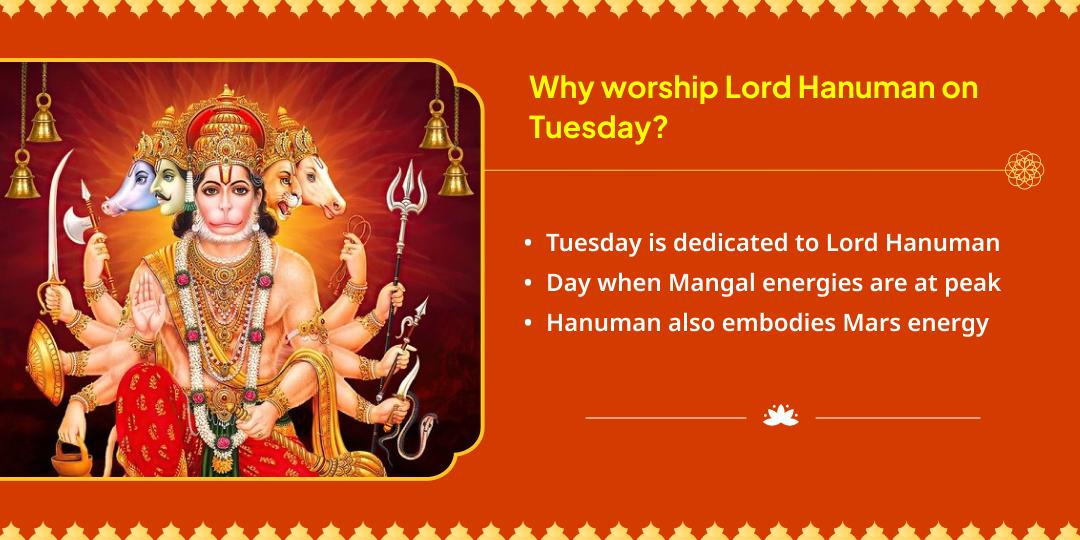 Why worship Lord Hanuman on Tuesday?

• Tuesday is dedicated to Lord Hanuman
• Day when Mangal energies are at peak
• Hanuman also embodies Mars energy